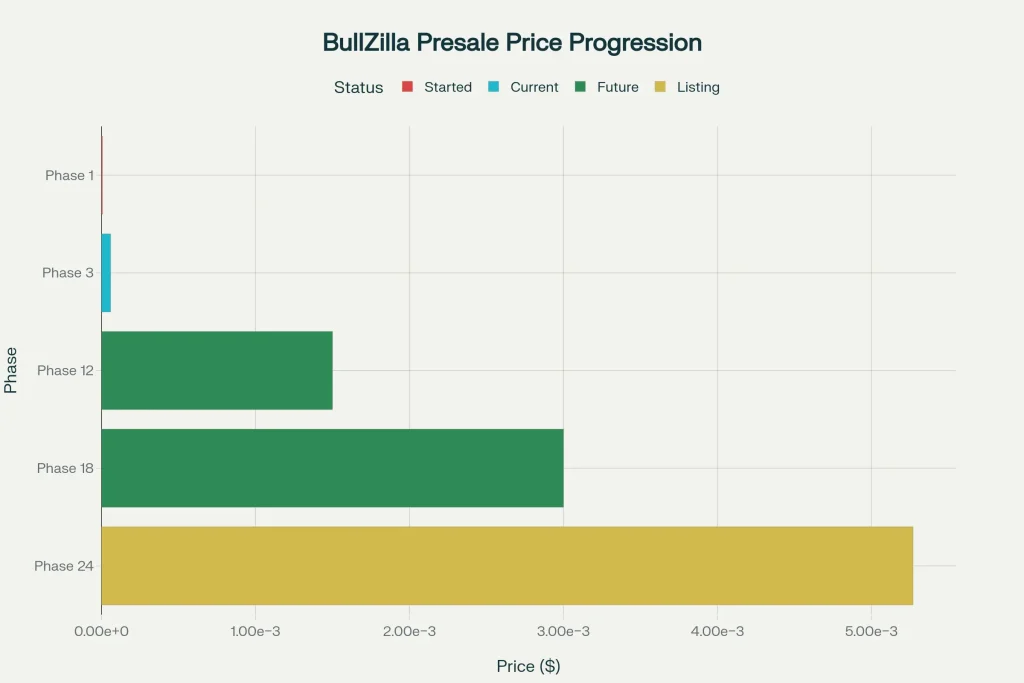 BullZilla Presale Price Progression

Status Started Current Future Listing

Phase

Phase 1

Phase 3

Phase 12

Phase 18

Phase 24

0.00e+0 1.00e−3 2.00e−3 3.00e−3 4.00e−3 5.00e−3

Price ($)